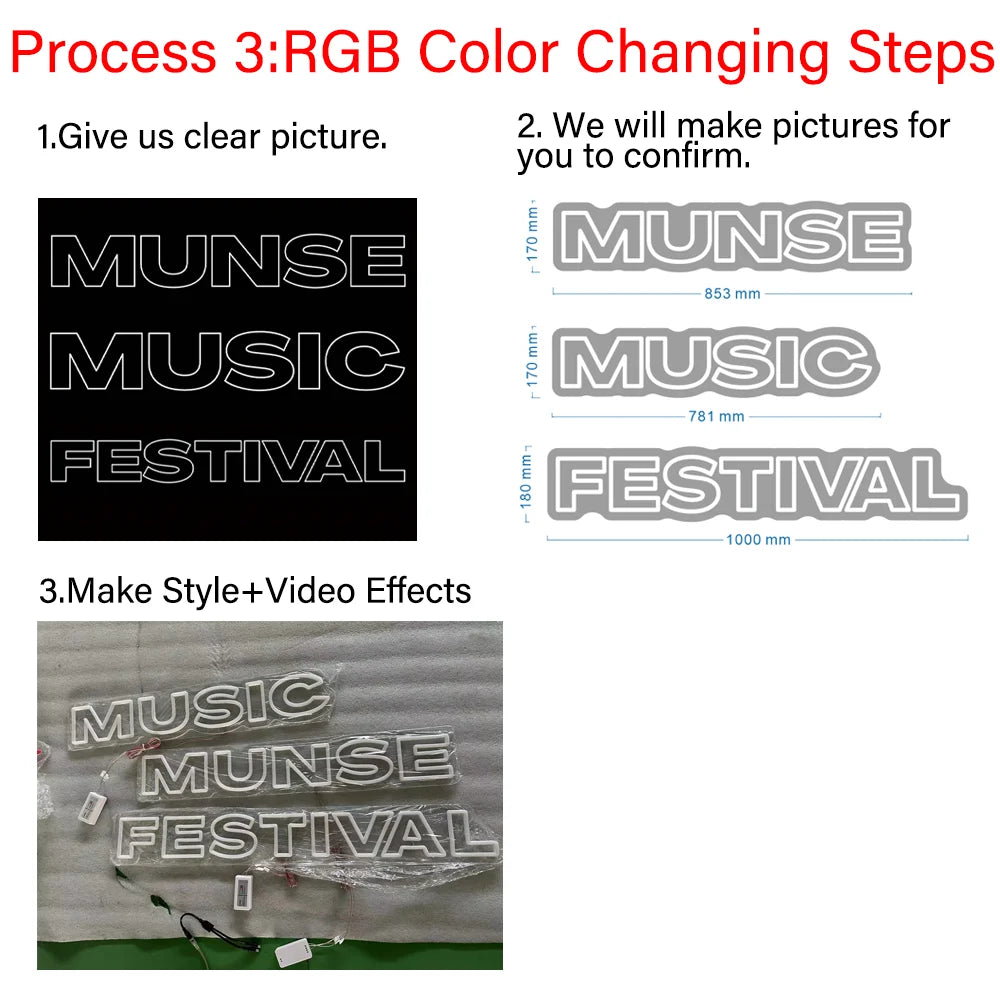 Process 3:RGB Color Changing Steps

1.Give us clear picture.

MUNSE
MUSIC
FESTIVAL

2. We will make pictures for you to confirm.

170 mm
MUNSE
853 mm

170 mm
MUSIC
781 mm

180 mm
FESTIVAL
1000 mm

3.Make Style+Video Effects

MUSIC
MUNSE
FESTIVAL